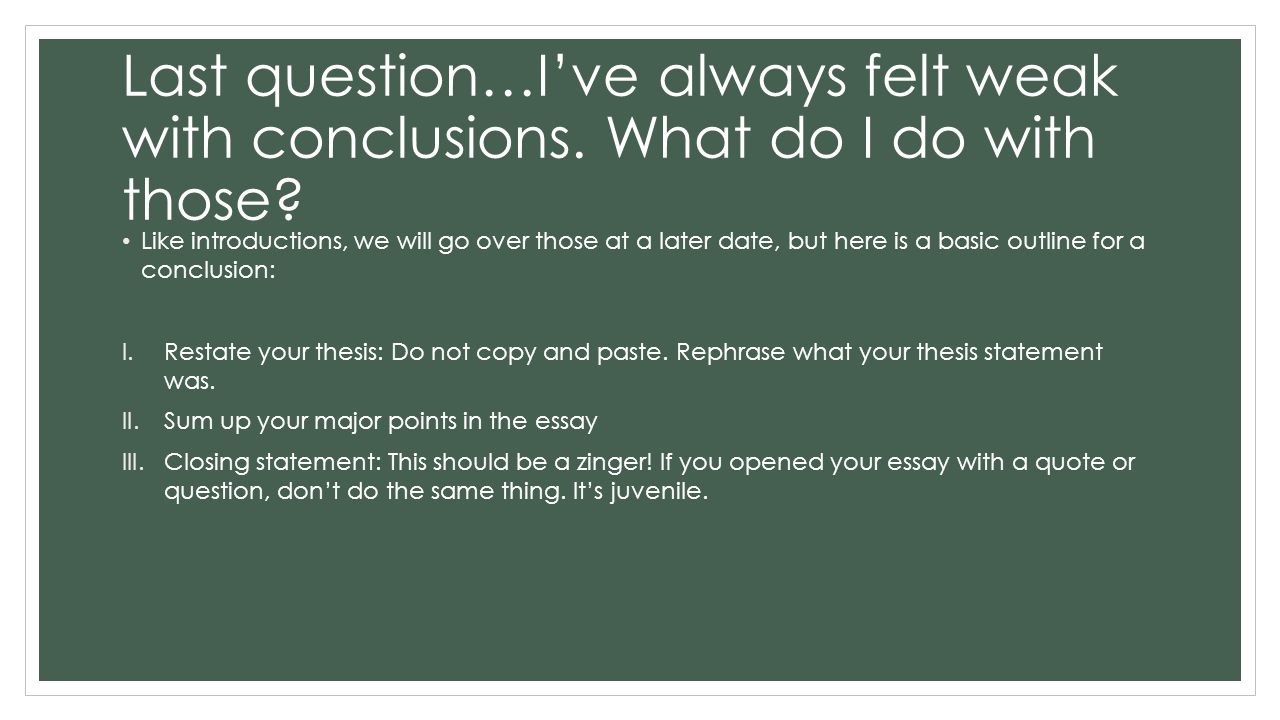 Last question…I've always felt weak with conclusions. What do I do with those?

• Like introductions, we will go over those at a later date, but here is a basic outline for a conclusion:

I. Restate your thesis: Do not copy and paste. Rephrase what your thesis statement was.

II. Sum up your major points in the essay

III. Closing statement: This should be a zinger! If you opened your essay with a quote or question, don't do the same thing. It's juvenile.